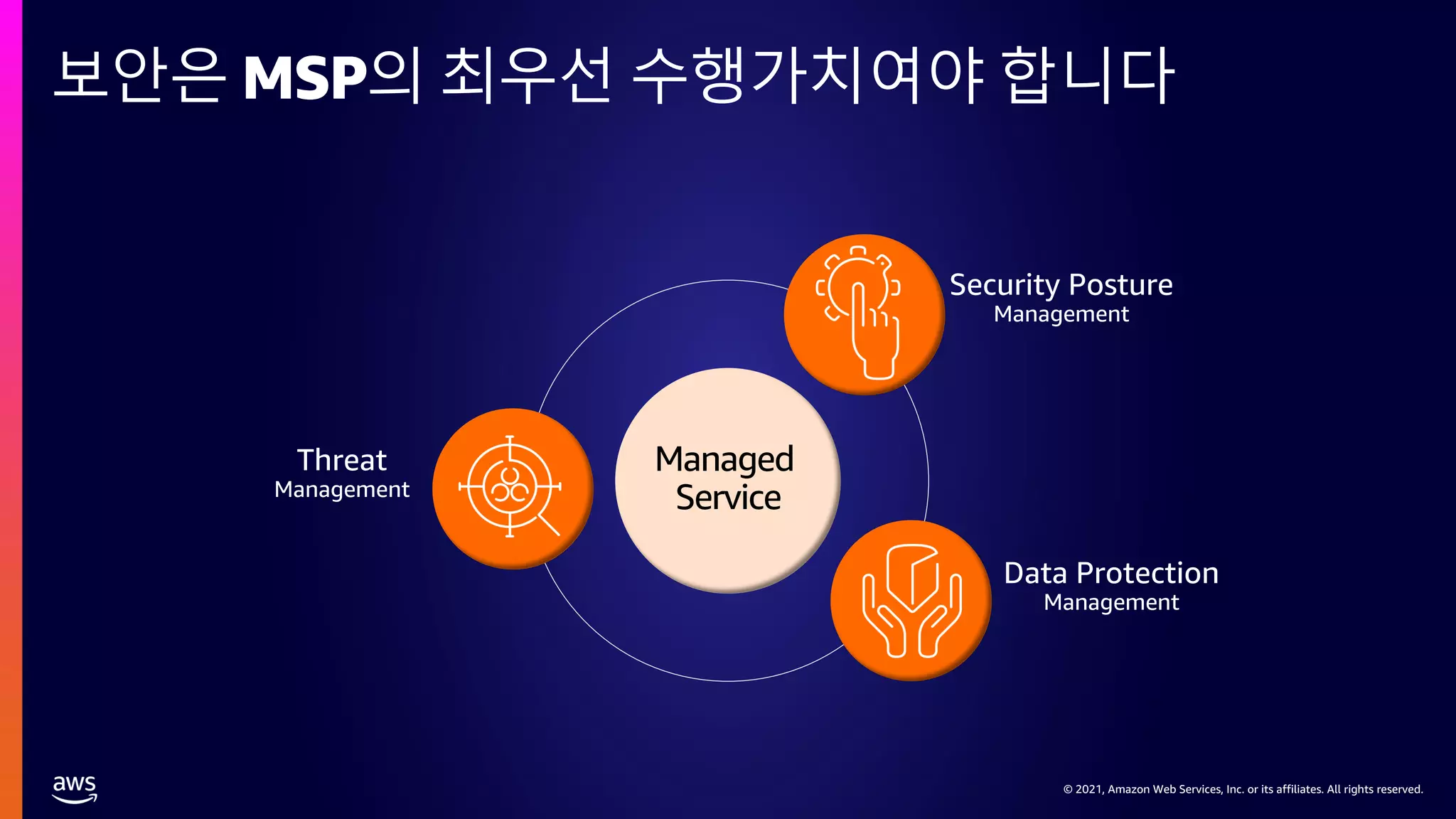 보안은 MSP의 최우선 수행가치여야 합니다

Security Posture
Management

Threat
Management

Managed
Service

Data Protection
Management

aws

© 2021, Amazon Web Services, Inc. or its affiliates. All rights reserved.